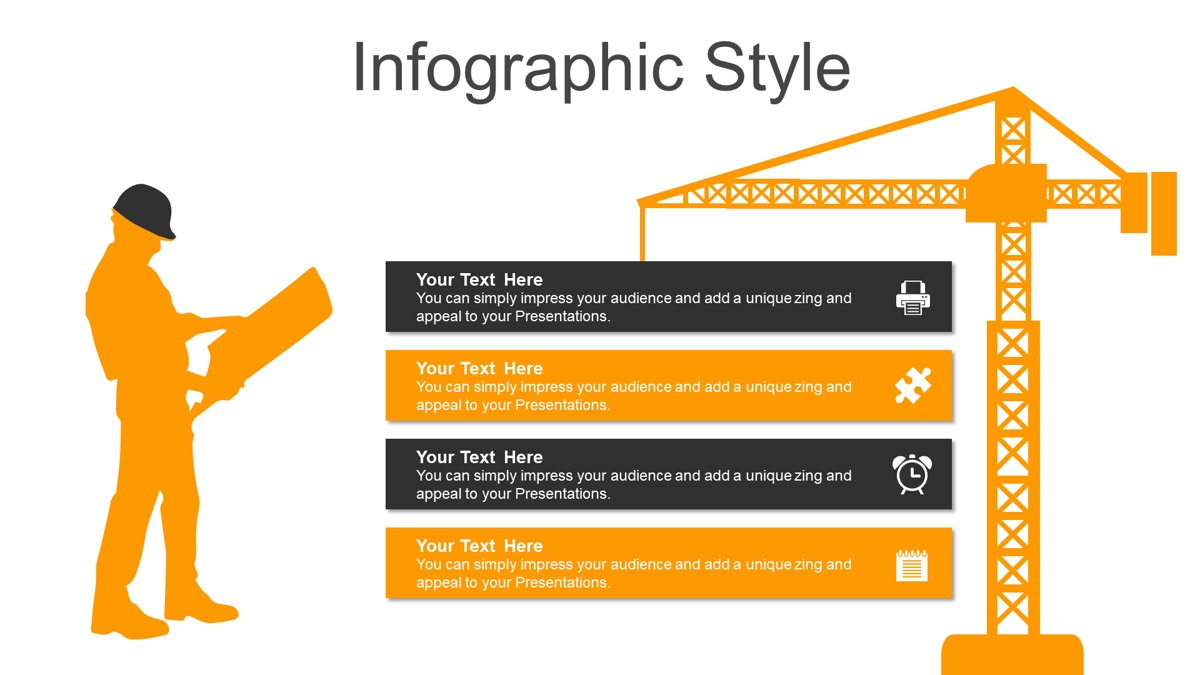 Infographic Style

Your Text Here
You can simply impress your audience and add a unique zing and appeal to your Presentations.

Your Text Here
You can simply impress your audience and add a unique zing and appeal to your Presentations.

Your Text Here
You can simply impress your audience and add a unique zing and appeal to your Presentations.

Your Text Here
You can simply impress your audience and add a unique zing and appeal to your Presentations.